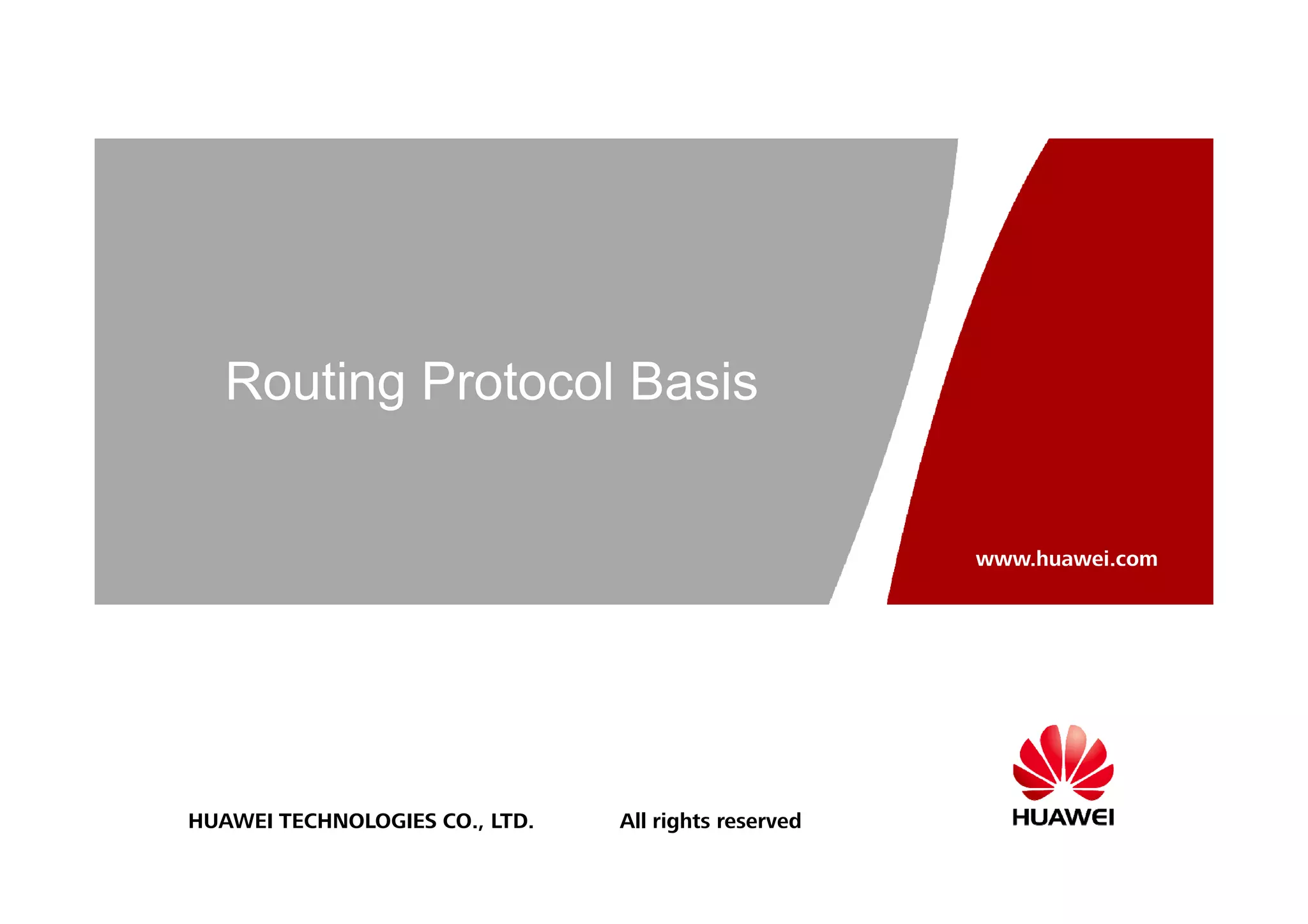 Routing Protocol Basis

www.huawei.com

HUAWEI TECHNOLOGIES CO., LTD. All rights reserved

HUAWEI